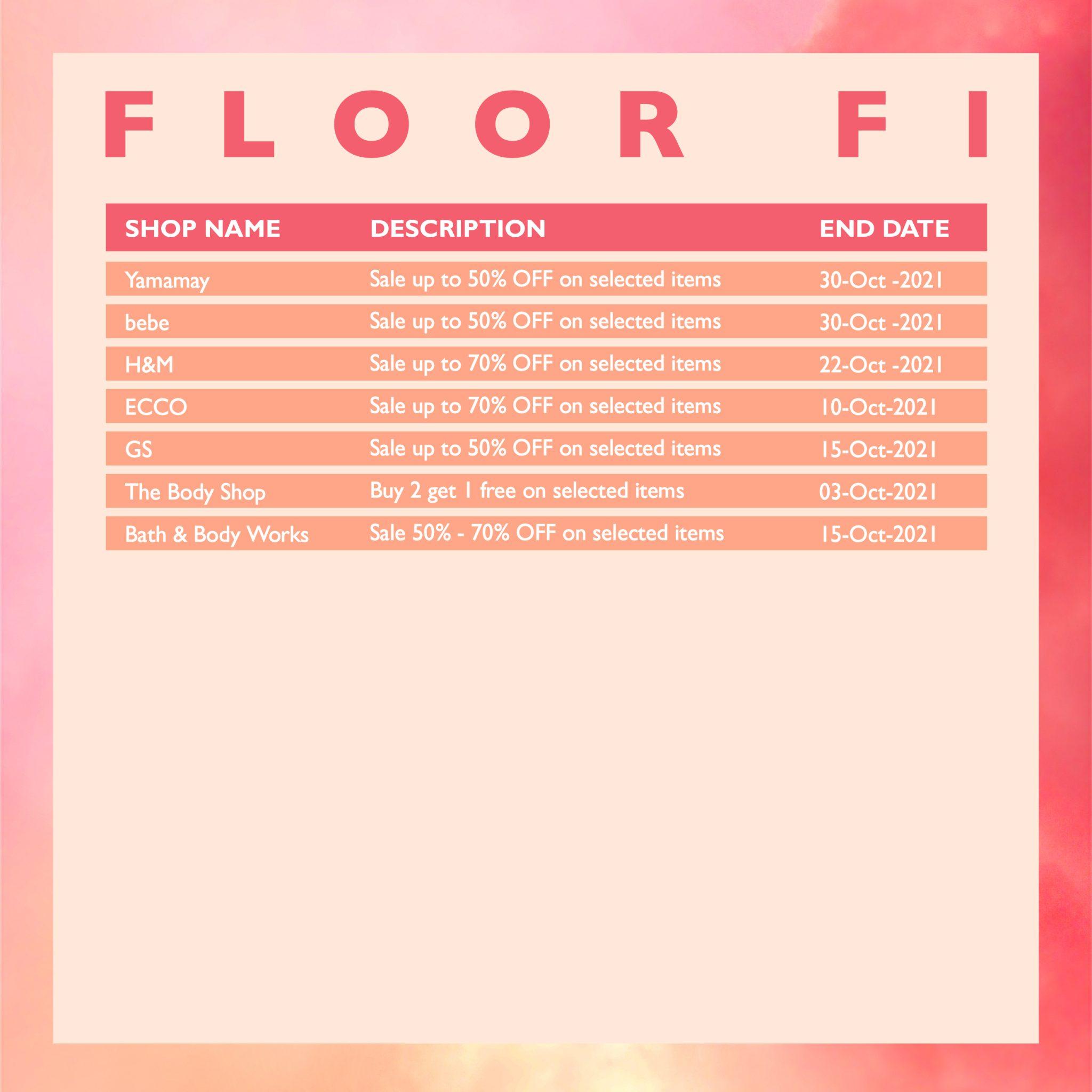 FLOOR F1

| SHOP NAME | DESCRIPTION | END DATE |
|---|---|---|
| Yamamay | Sale up to 50% OFF on selected items | 30-Oct -2021 |
| bebe | Sale up to 50% OFF on selected items | 30-Oct -2021 |
| H&M | Sale up to 70% OFF on selected items | 22-Oct -2021 |
| ECCO | Sale up to 70% OFF on selected items | 10-Oct-2021 |
| GS | Sale up to 50% OFF on selected items | 15-Oct-2021 |
| The Body Shop | Buy 2 get 1 free on selected items | 03-Oct-2021 |
| Bath & Body Works | Sale 50% - 70% OFF on selected items | 15-Oct-2021 |